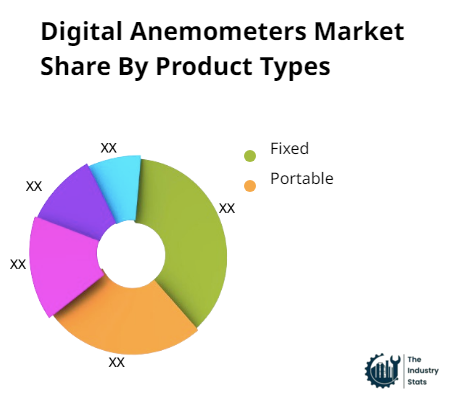 Digital Anemometers Market Share By Product Types

XX
XX
XX
XX
XX

Fixed
Portable

The Industry Stats